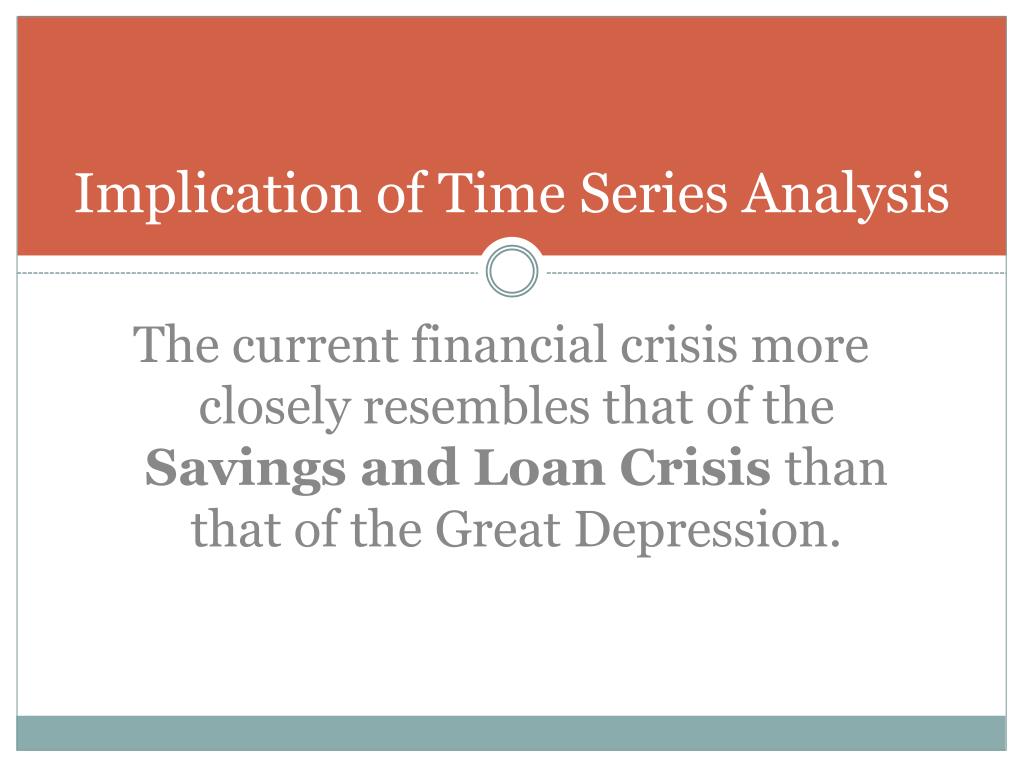 Implication of Time Series Analysis

The current financial crisis more closely resembles that of the Savings and Loan Crisis than that of the Great Depression.